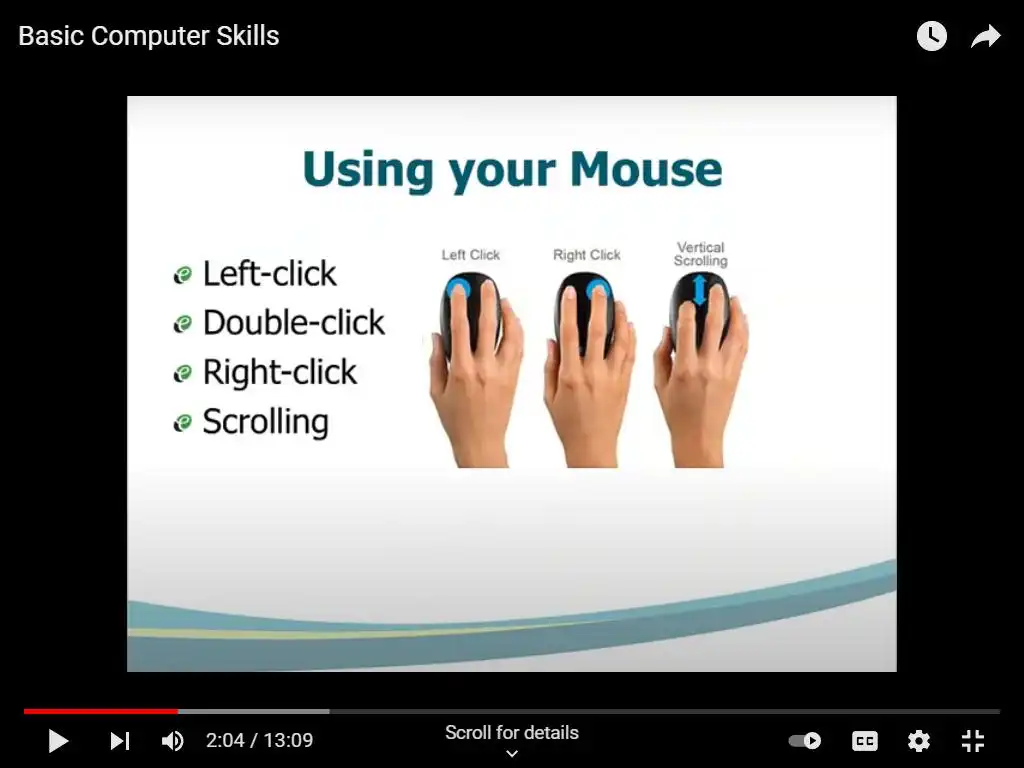 Basic Computer Skills

Using your Mouse

Left-click
Double-click
Right-click
Scrolling

Left Click
Right Click
Vertical Scrolling

2:04 / 13:09
Scroll for details